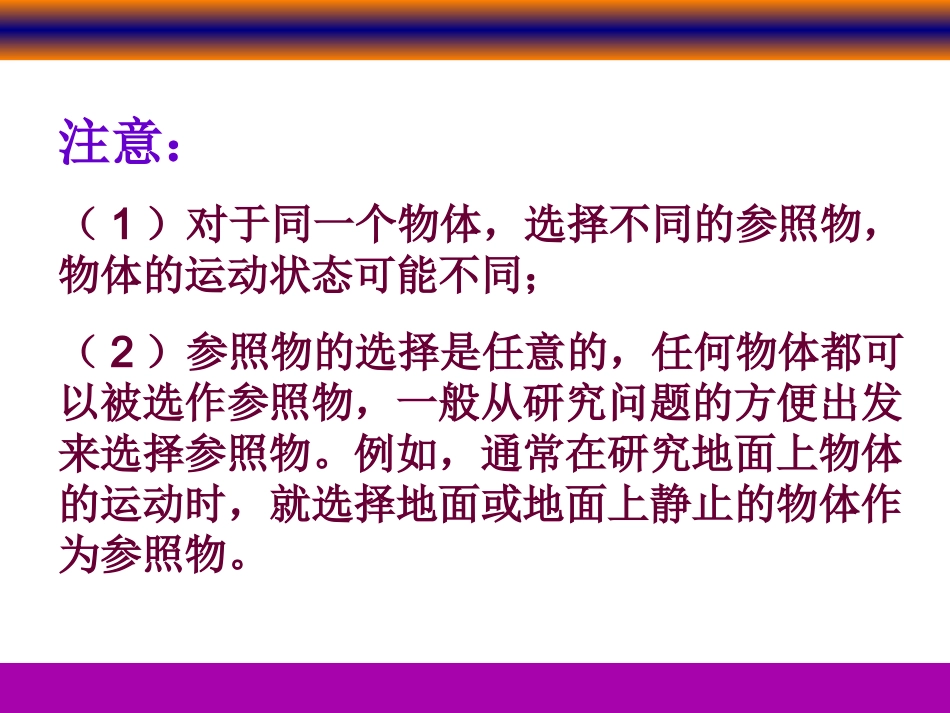 注意：

（1）对于同一个物体，选择不同的参照物，物体的运动状态可能不同；

（2）参照物的选择是任意的，任何物体都可以被选作参照物，一般从研究问题的方便出发来选择参照物。例如，通常在研究地面上物体的运动时，就选择地面或地面上静止的物体作为参照物。